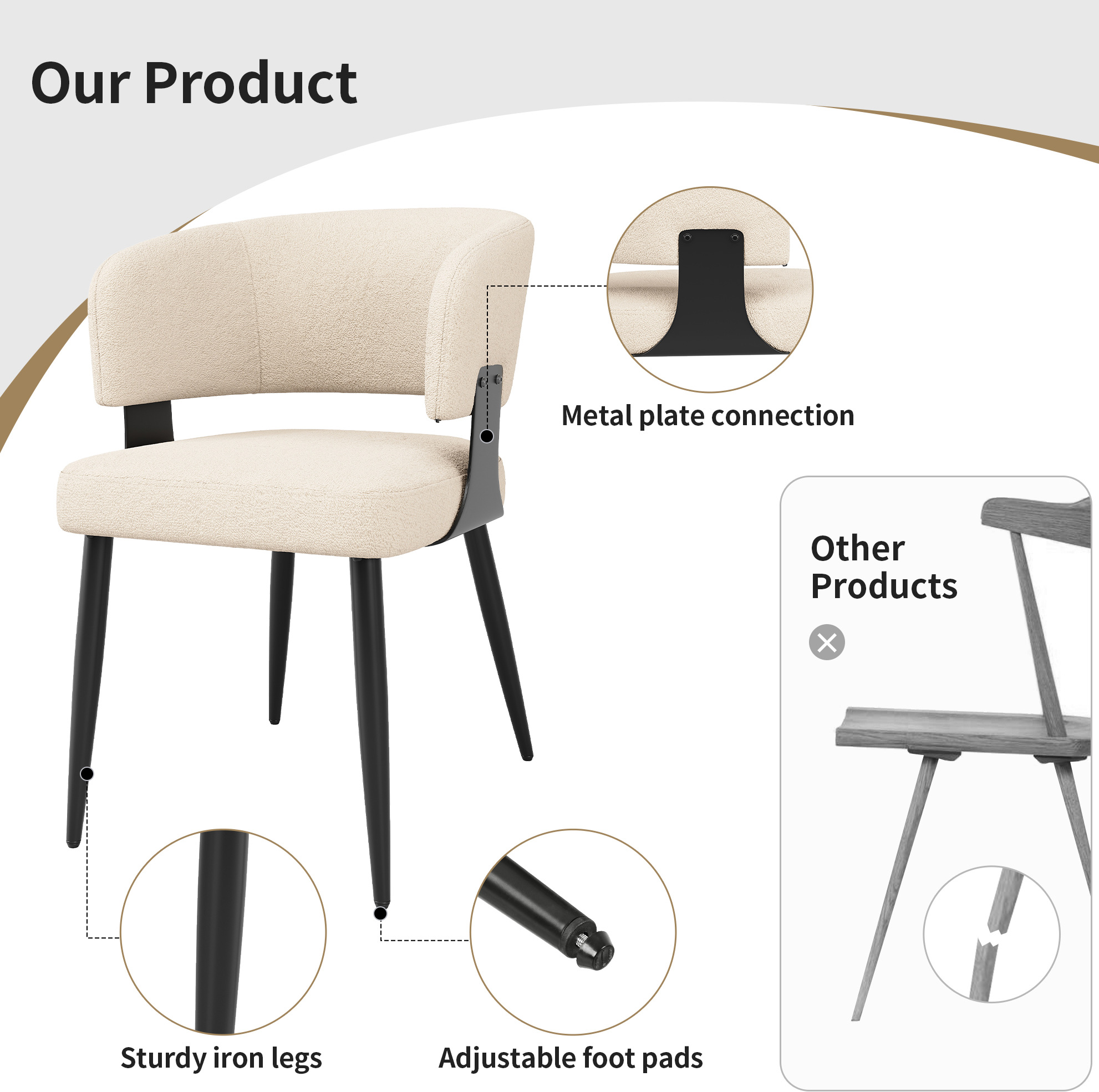 Our Product

Metal plate connection

Other Products

Sturdy iron legs

Adjustable foot pads